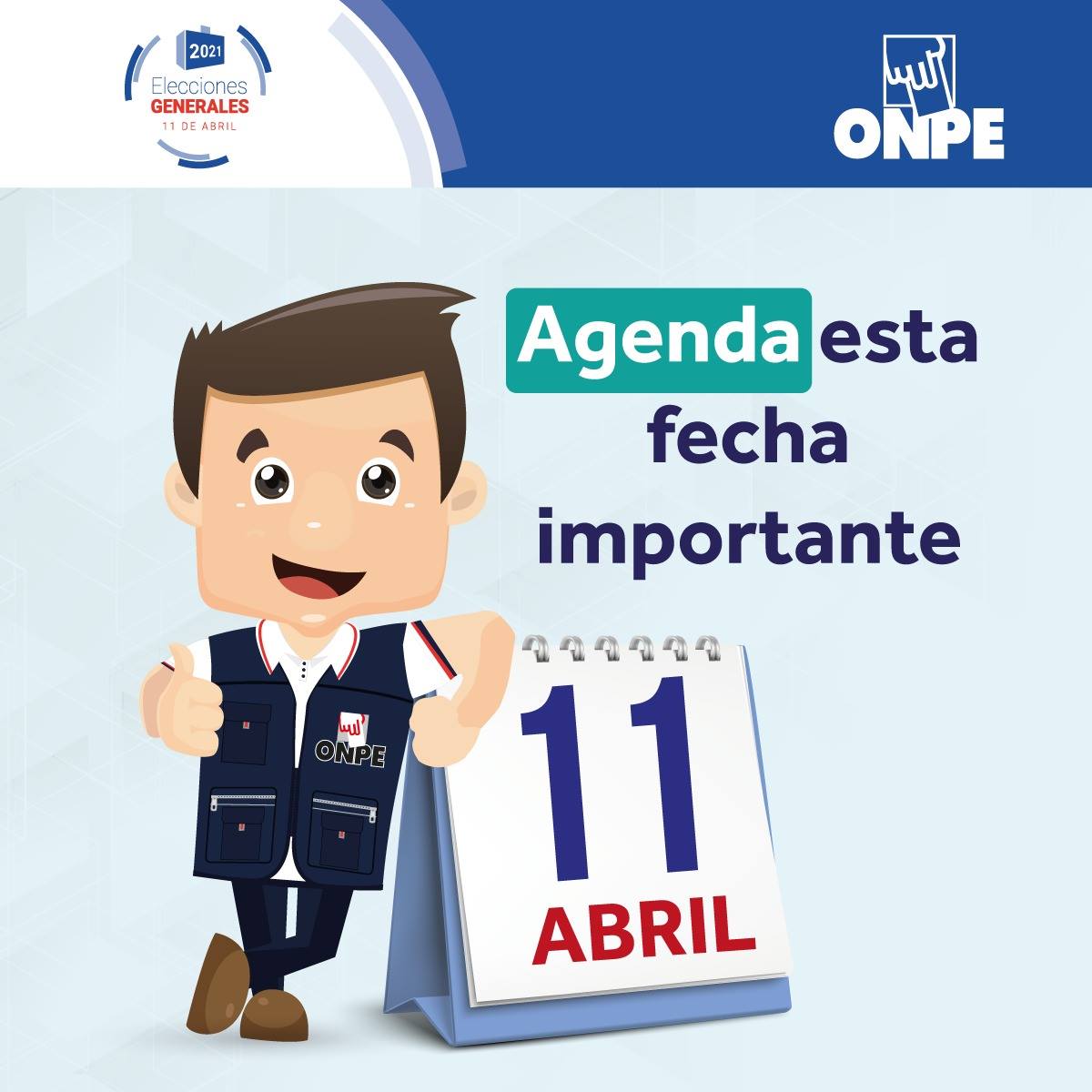 2021
Elecciones
GENERALES
11 DE ABRIL

ONPE

Agenda esta fecha importante

ONPE

11
ABRIL